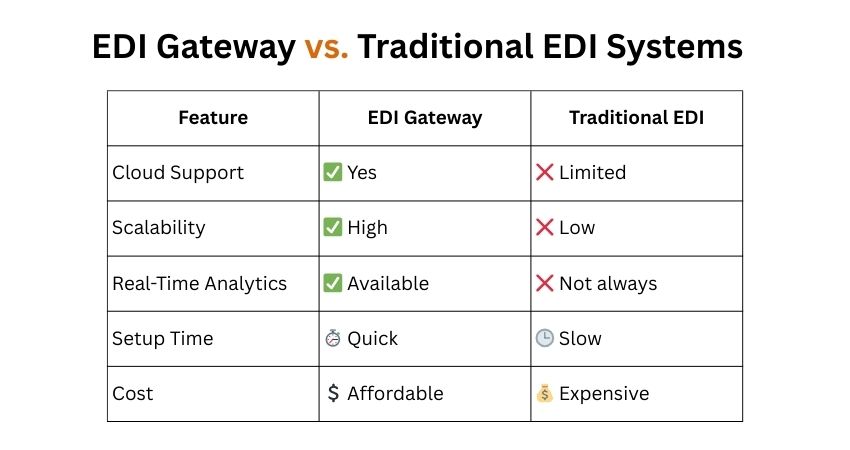 EDI Gateway vs. Traditional EDI Systems

| Feature | EDI Gateway | Traditional EDI |
|---|---|---|
| Cloud Support | ✅ Yes | ❌ Limited |
| Scalability | ✅ High | ❌ Low |
| Real-Time Analytics | ✅ Available | ❌ Not always |
| Setup Time | ⏱ Quick | 🕒 Slow |
| Cost | $ Affordable | 💰 Expensive |